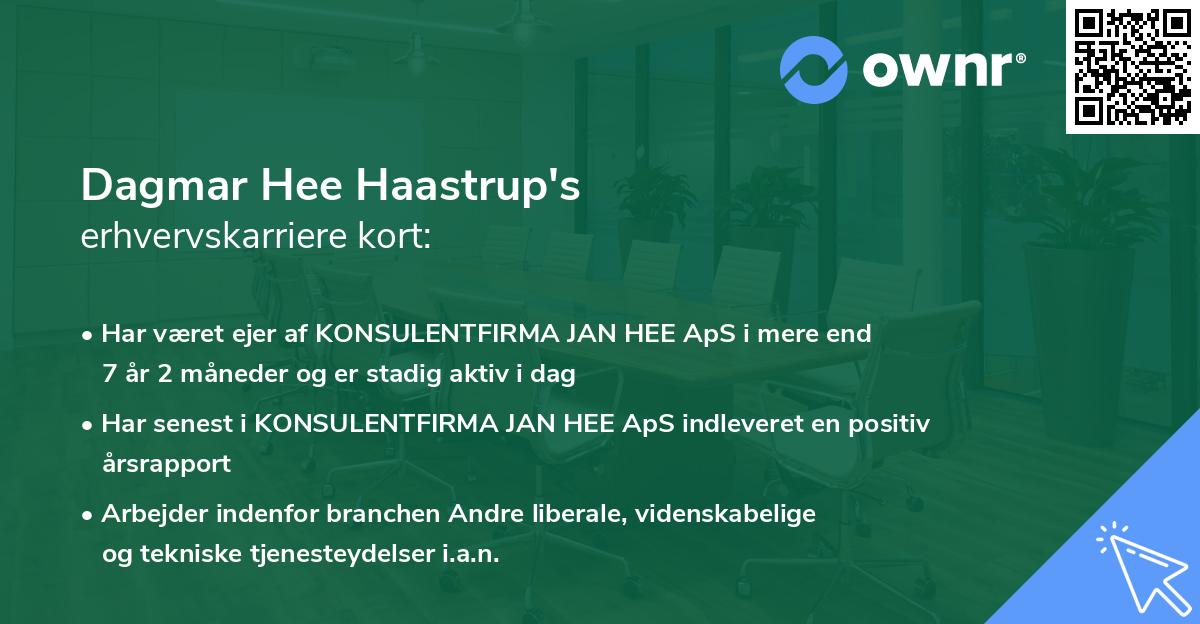 ownr®

Dagmar Hee Haastrup's
erhvervskarriere kort:

• Har været ejer af KONSULENTFIRMA JAN HEE ApS i mere end 7 år 2 måneder og er stadig aktiv i dag

• Har senest i KONSULENTFIRMA JAN HEE ApS indleveret en positiv årsrapport

• Arbejder indenfor branchen Andre liberale, videnskabelige og tekniske tjenesteydelser i.a.n.